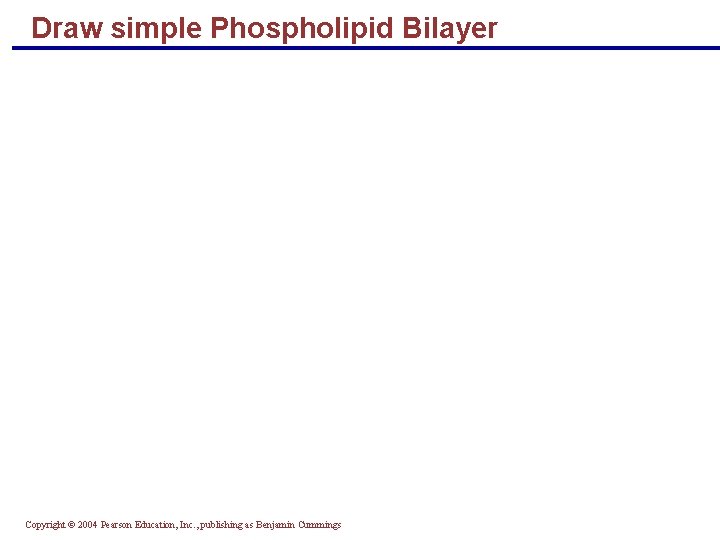 Draw simple Phospholipid Bilayer

Copyright © 2004 Pearson Education, Inc., publishing as Benjamin Cummings